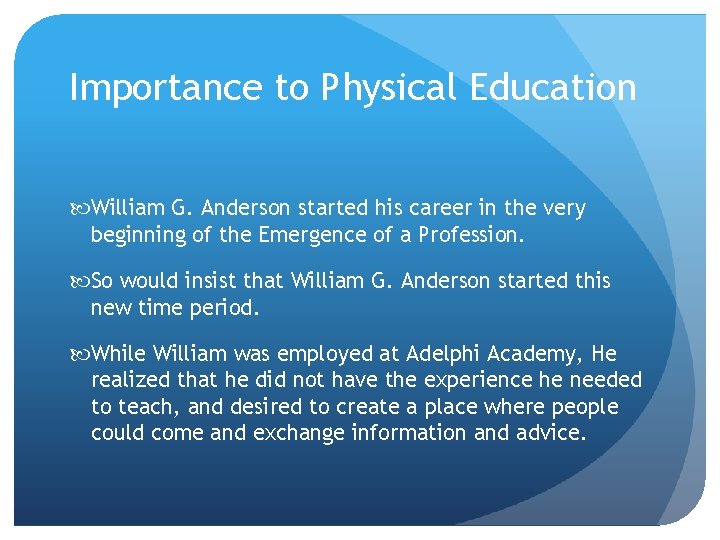 Importance to Physical Education

William G. Anderson started his career in the very beginning of the Emergence of a Profession.

So would insist that William G. Anderson started this new time period.

While William was employed at Adelphi Academy, He realized that he did not have the experience he needed to teach, and desired to create a place where people could come and exchange information and advice.